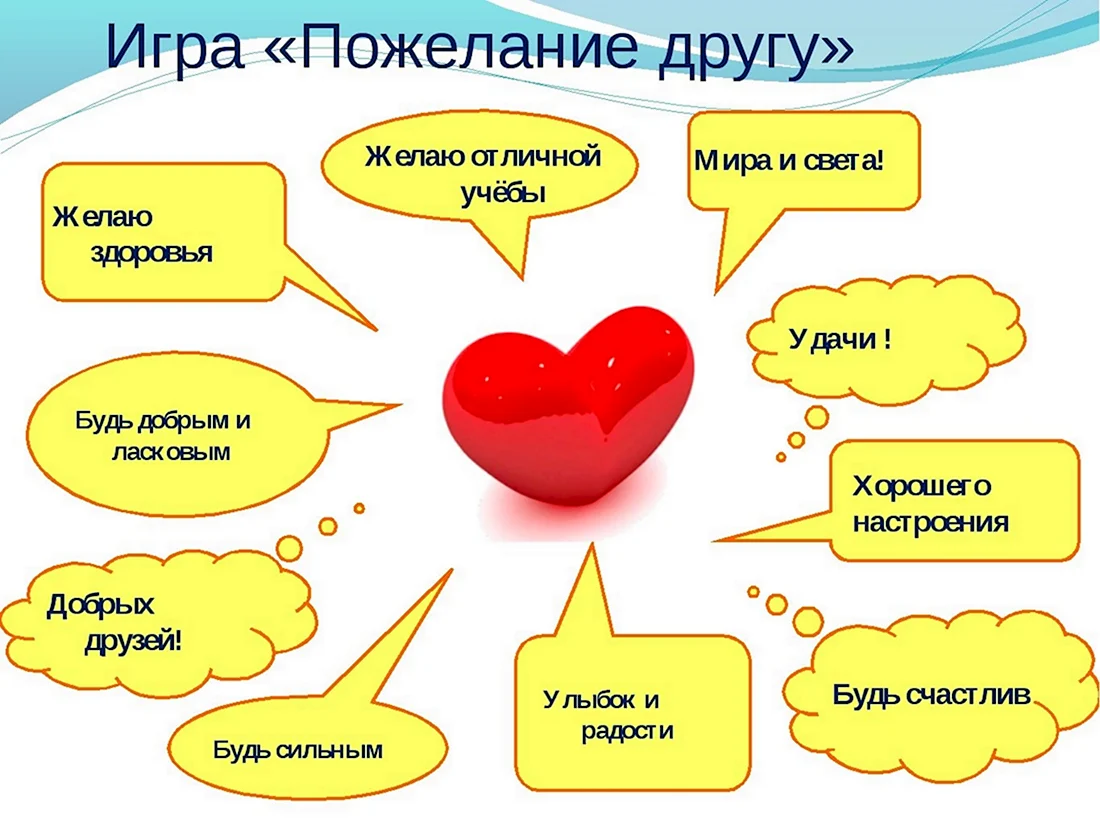 Игра «Пожелание другу»

Желаю здоровья

Желаю отличной учёбы

Мира и света!

Удачи !

Будь добрым и ласковым

Хорошего настроения

Добрых друзей!

Будь сильным

Улыбок и радости

Будь счастлив